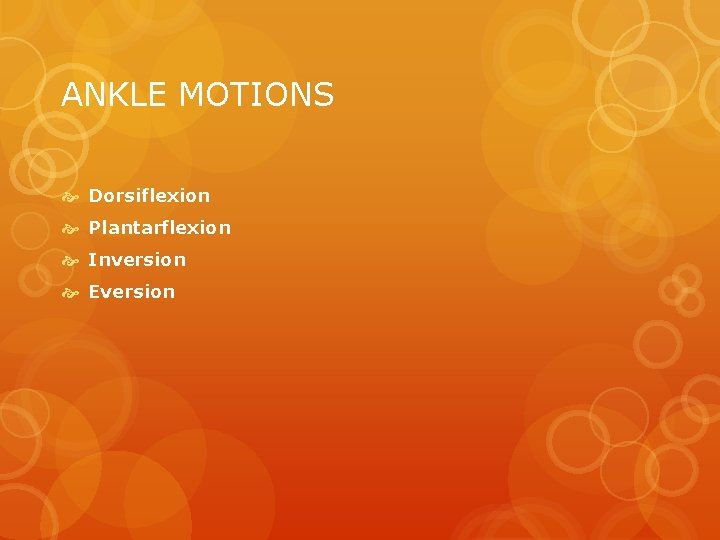 ANKLE MOTIONS

Dorsiflexion
Plantarflexion
Inversion
Eversion